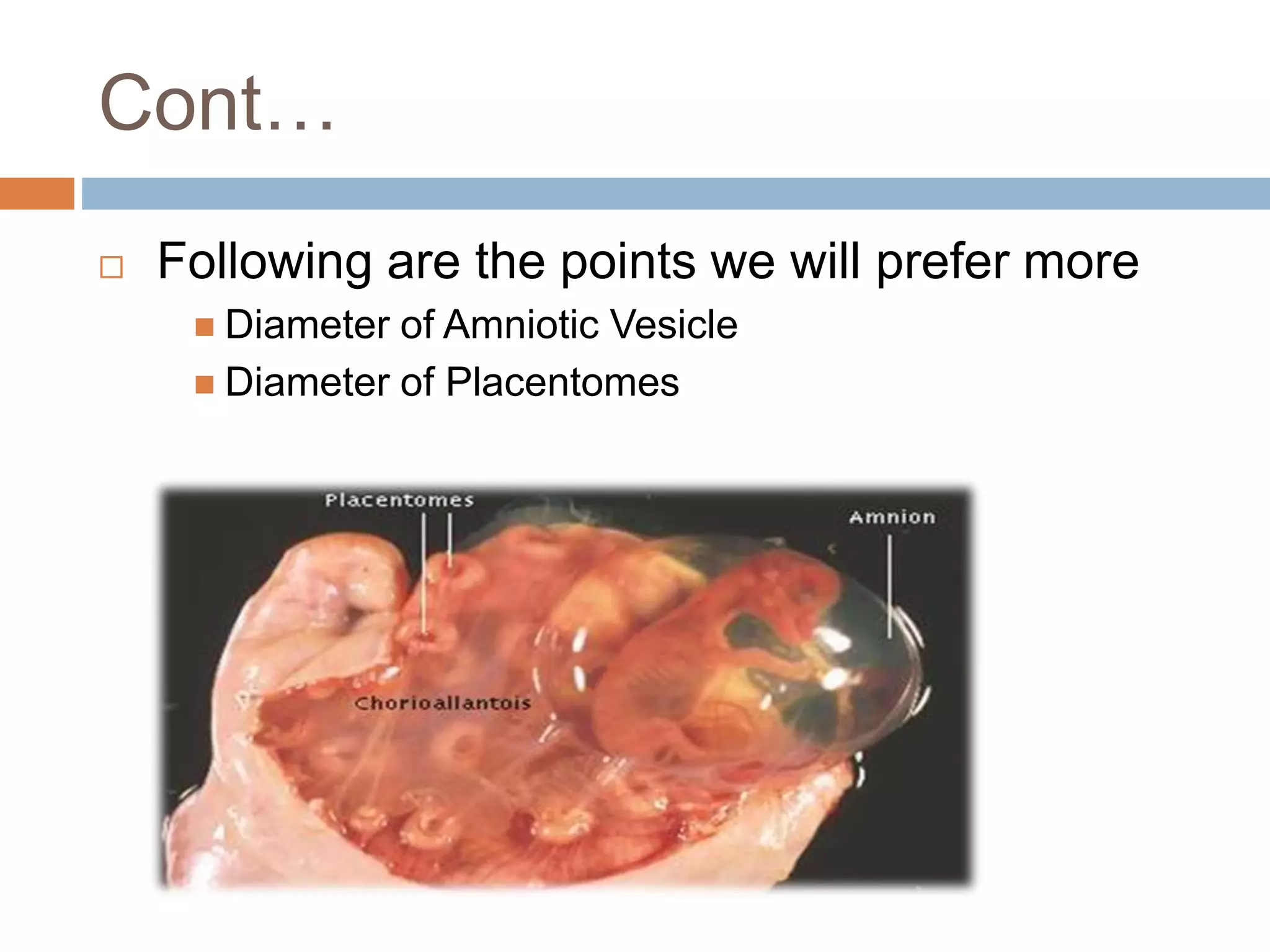 Cont…

Following are the points we will prefer more

Diameter of Amniotic Vesicle

Diameter of Placentomes

Placentomes

Amnion

Chorioallantois